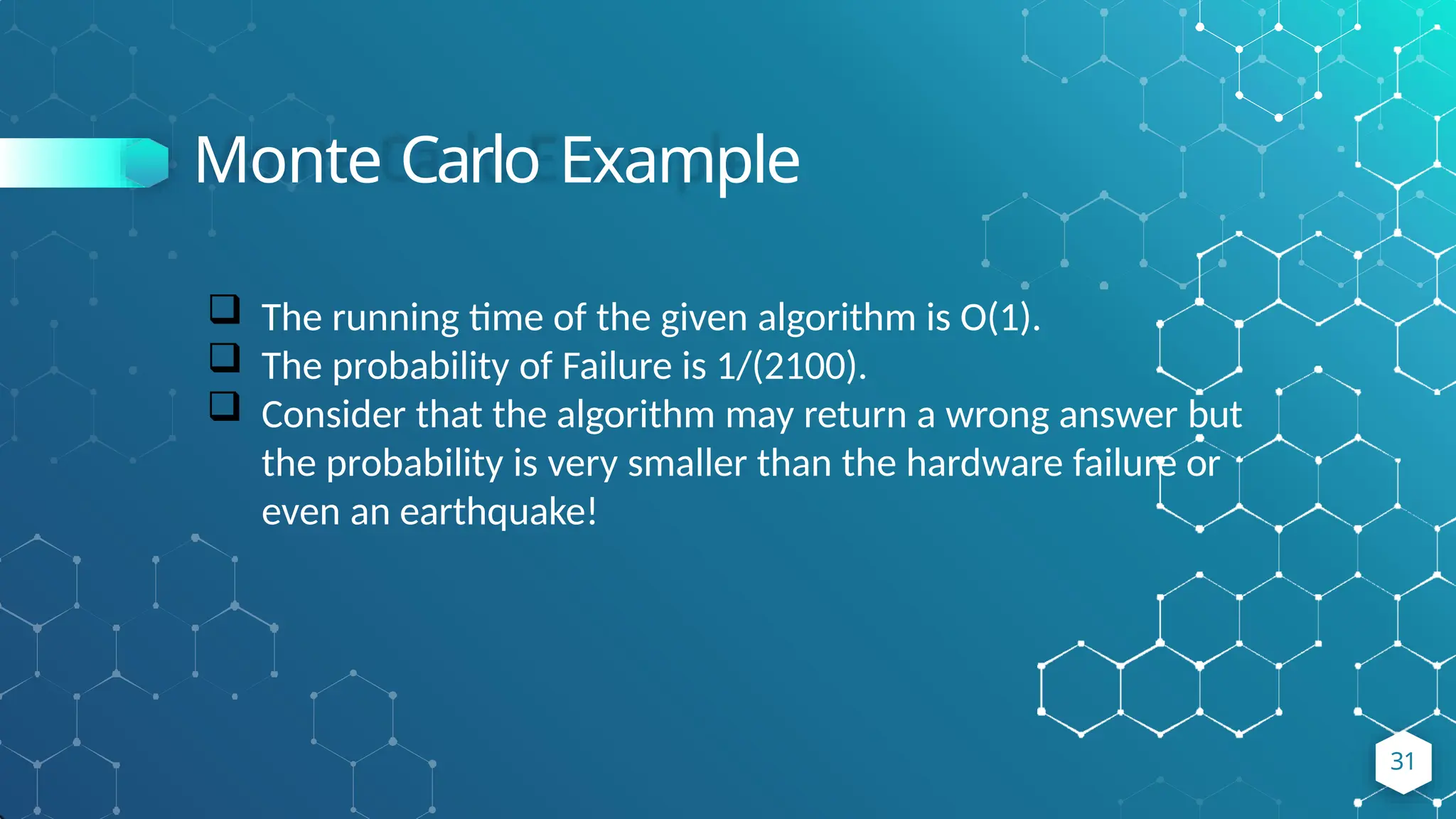 Monte Carlo Example

❑ The running time of the given algorithm is O(1).
❑ The probability of Failure is 1/(2100).
❑ Consider that the algorithm may return a wrong answer but the probability is very smaller than the hardware failure or even an earthquake!

31